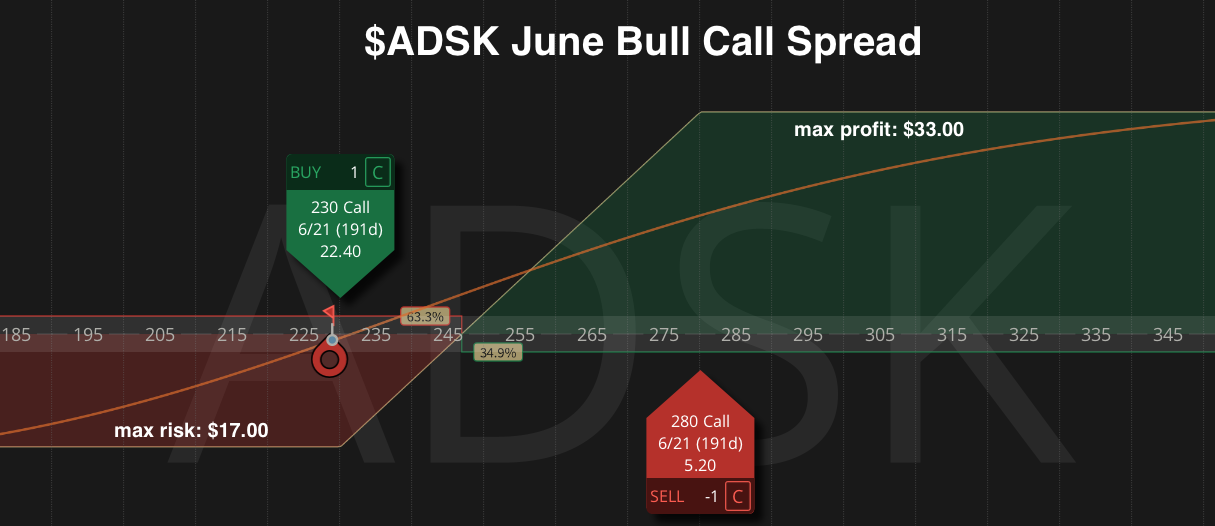 $ADSK June Bull Call Spread

max profit: $33.00

BUY 1 C

230 Call
6/21 (191d)
22.40

ADSK

63.3%

185 195 205 215 225 235 245 255 265 275 285 295 305 315 325 335 345

34.9%

max risk: $17.00

280 Call
6/21 (191d)
5.20

SELL -1 C